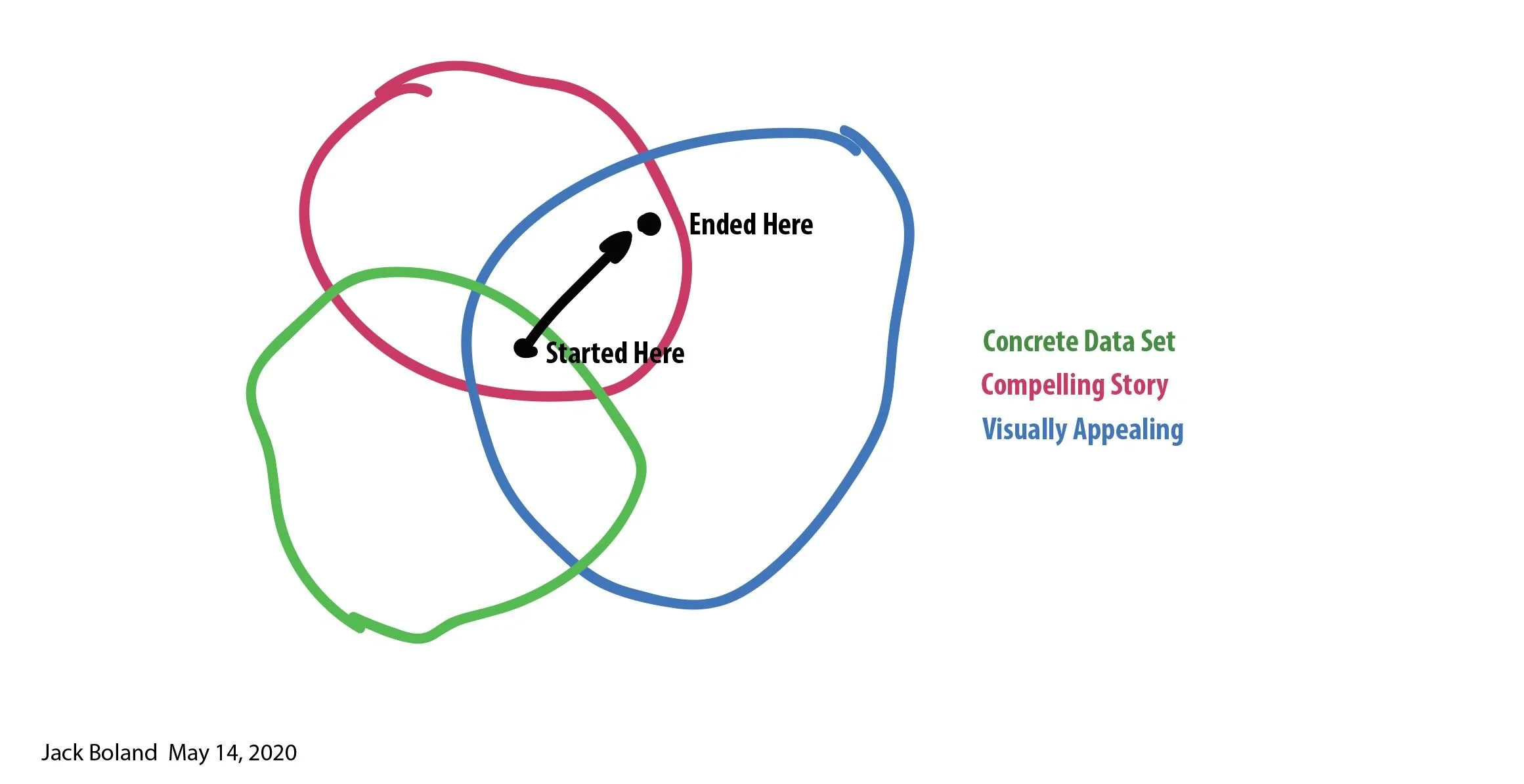 Ended Here

Started Here

Concrete Data Set
Compelling Story
Visually Appealing

Jack Boland May 14, 2020